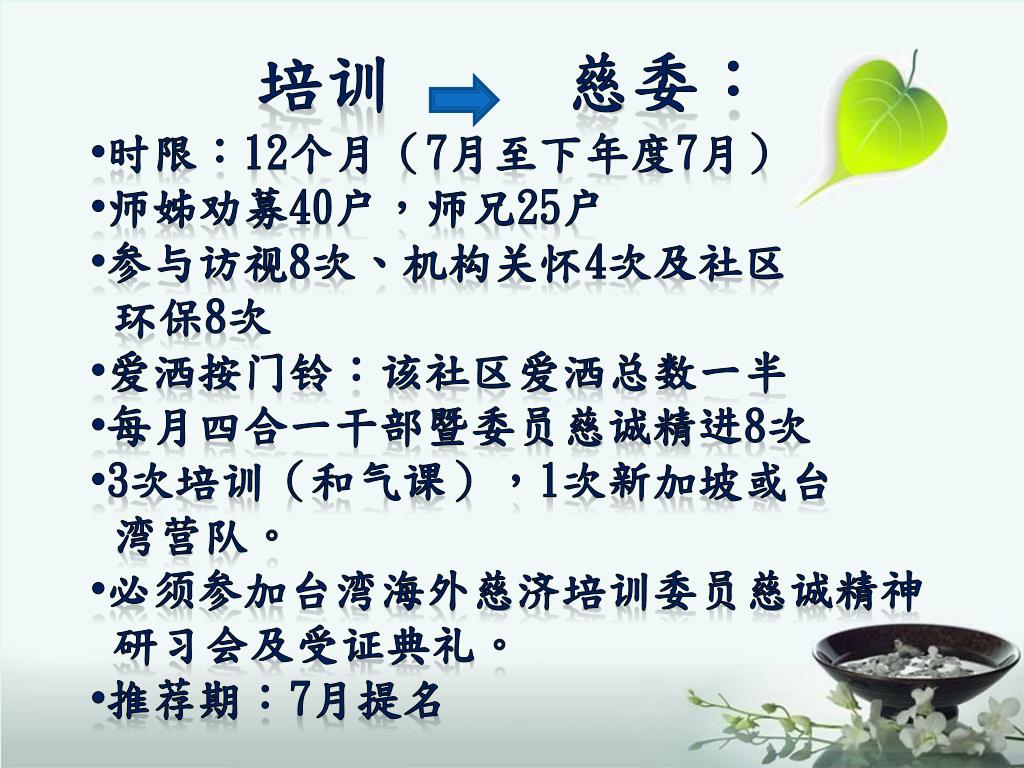 培训 慈委：

•时限：12个月（7月至下年度7月）
•师姊劝募40户，师兄25户
•参与访视8次、机构关怀4次及社区环保8次
•爱洒按门铃：该社区爱洒总数一半
•每月四合一干部暨委员慈诚精进8次
•3次培训（和气课），1次新加坡或台湾营队。
•必须参加台湾海外慈济培训委员慈诚精神研习会及受证典礼。
•推荐期：7月提名